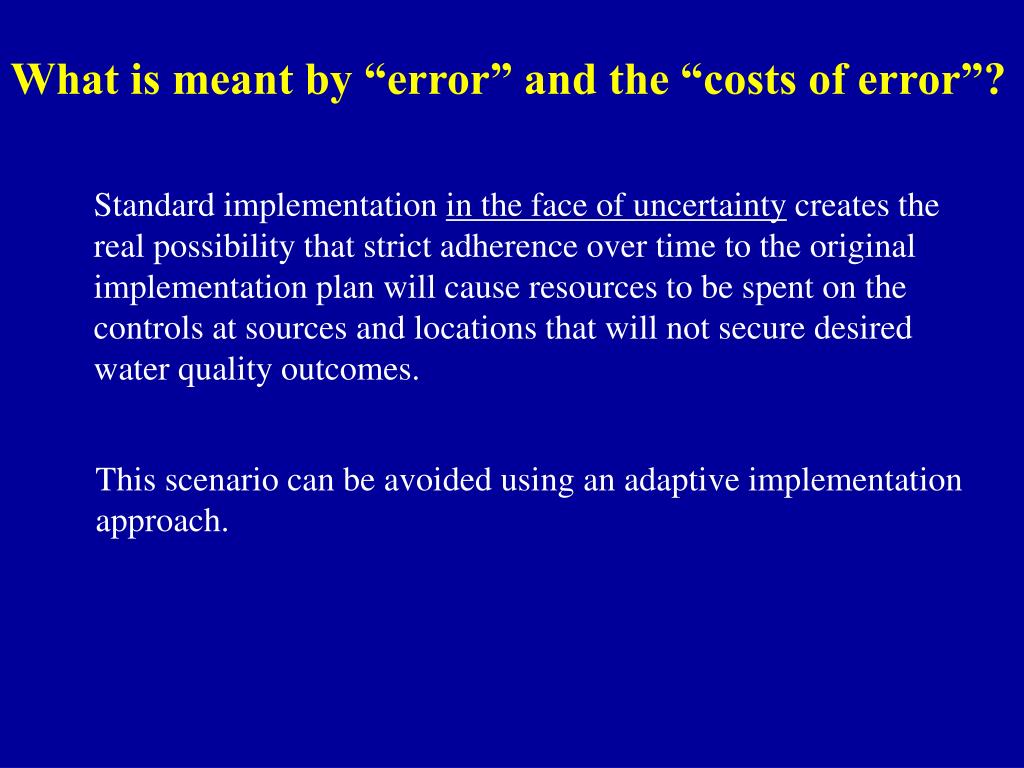 What is meant by “error” and the “costs of error”?

Standard implementation in the face of uncertainty creates the real possibility that strict adherence over time to the original implementation plan will cause resources to be spent on the controls at sources and locations that will not secure desired water quality outcomes.

This scenario can be avoided using an adaptive implementation approach.